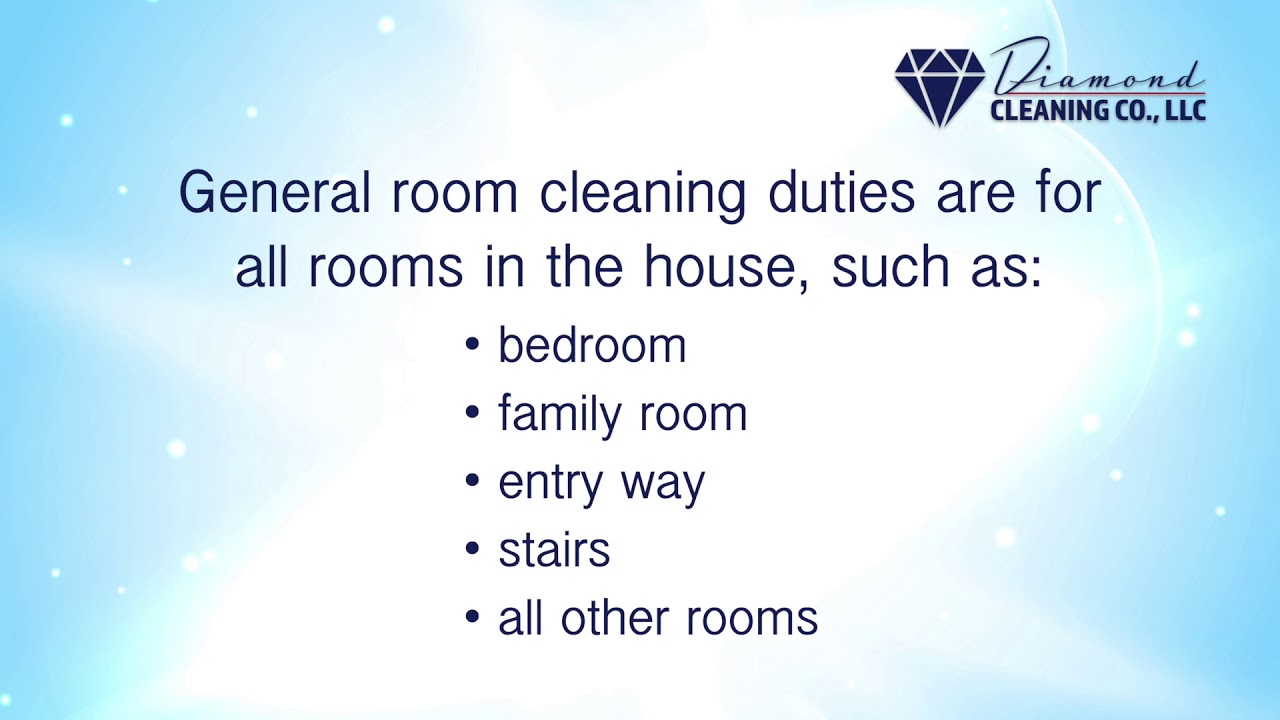 Diamond
CLEANING CO., LLC

General room cleaning duties are for all rooms in the house, such as:

• bedroom
• family room
• entry way
• stairs
• all other rooms